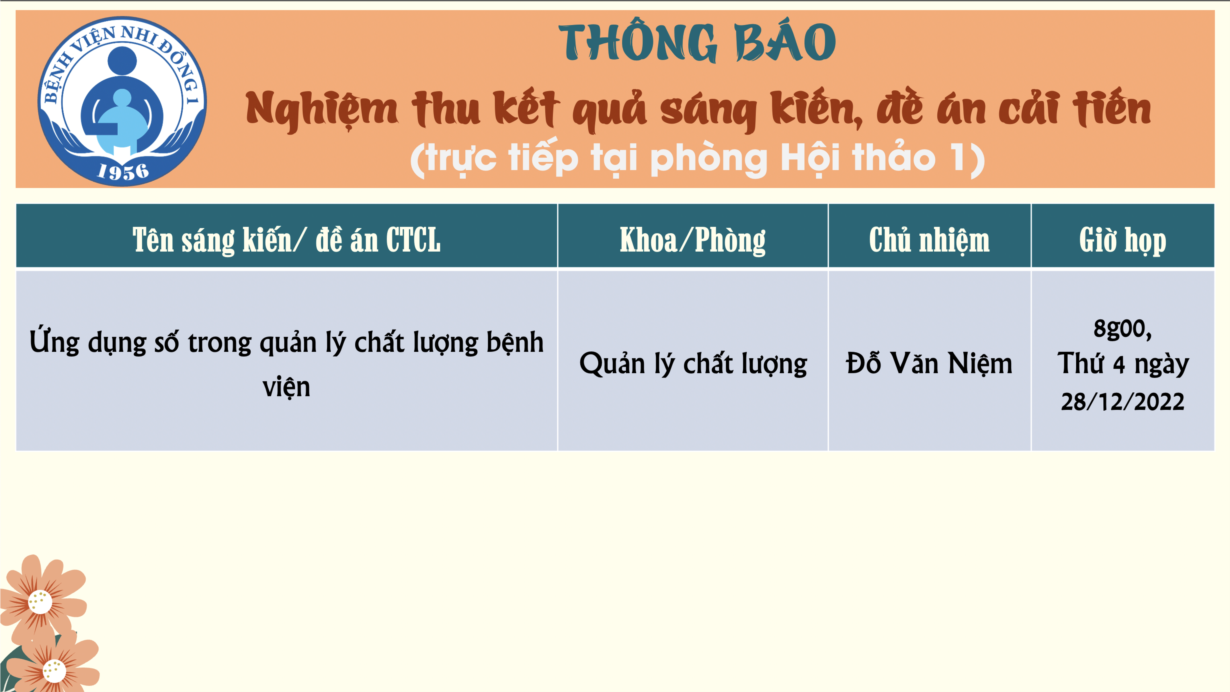 BỆNH VIỆN NHI ĐỒNG 1
1956

THÔNG BÁO
Nghiệm thu kết quả sáng kiến, đề án cải tiến
(trực tiếp tại phòng Hội thảo 1)

| Tên sáng kiến/ đề án CTCL | Khoa/Phòng | Chủ nhiệm | Giờ họp |
|---|---|---|---|
| Ứng dụng số trong quản lý chất lượng bệnh viện | Quản lý chất lượng | Đỗ Văn Niệm | 8g00, Thứ 4 ngày 28/12/2022 |